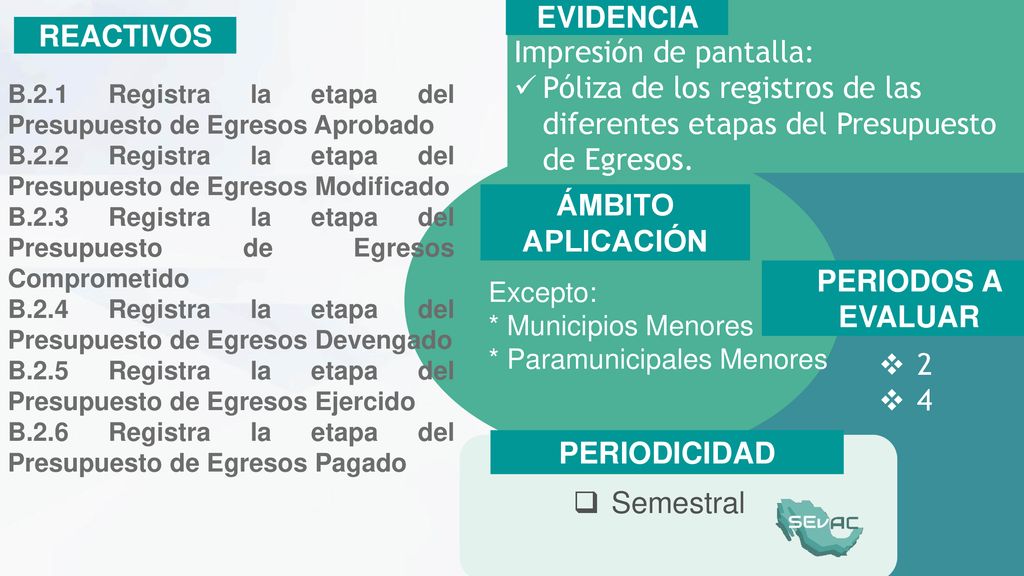 REACTIVOS

B.2.1 Registra la etapa del Presupuesto de Egresos Aprobado
B.2.2 Registra la etapa del Presupuesto de Egresos Modificado
B.2.3 Registra la etapa del Presupuesto de Egresos Comprometido
B.2.4 Registra la etapa del Presupuesto de Egresos Devengado
B.2.5 Registra la etapa del Presupuesto de Egresos Ejercido
B.2.6 Registra la etapa del Presupuesto de Egresos Pagado

EVIDENCIA

Impresión de pantalla:
✓ Póliza de los registros de las diferentes etapas del Presupuesto de Egresos.

ÁMBITO APLICACIÓN

Excepto:
* Municipios Menores
* Paramunicipales Menores

PERIODOS A EVALUAR

❖ 2
❖ 4

PERIODICIDAD

❑ Semestral

SEVAC